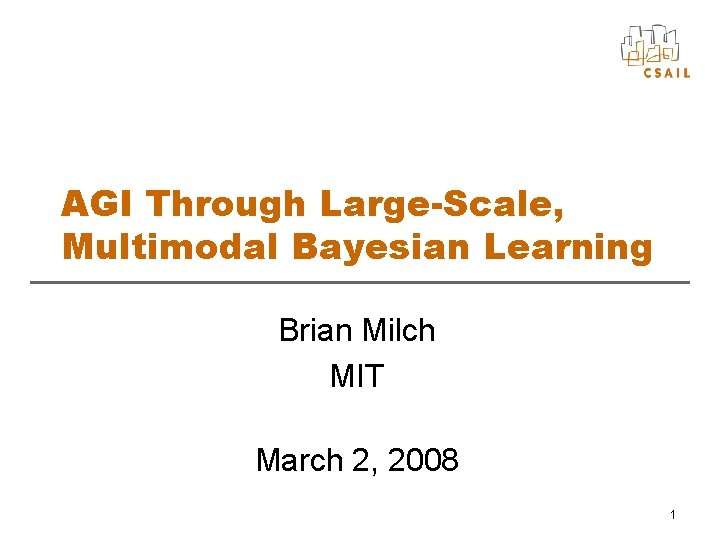 CSAIL

AGI Through Large-Scale, Multimodal Bayesian Learning

Brian Milch
MIT

March 2, 2008

1